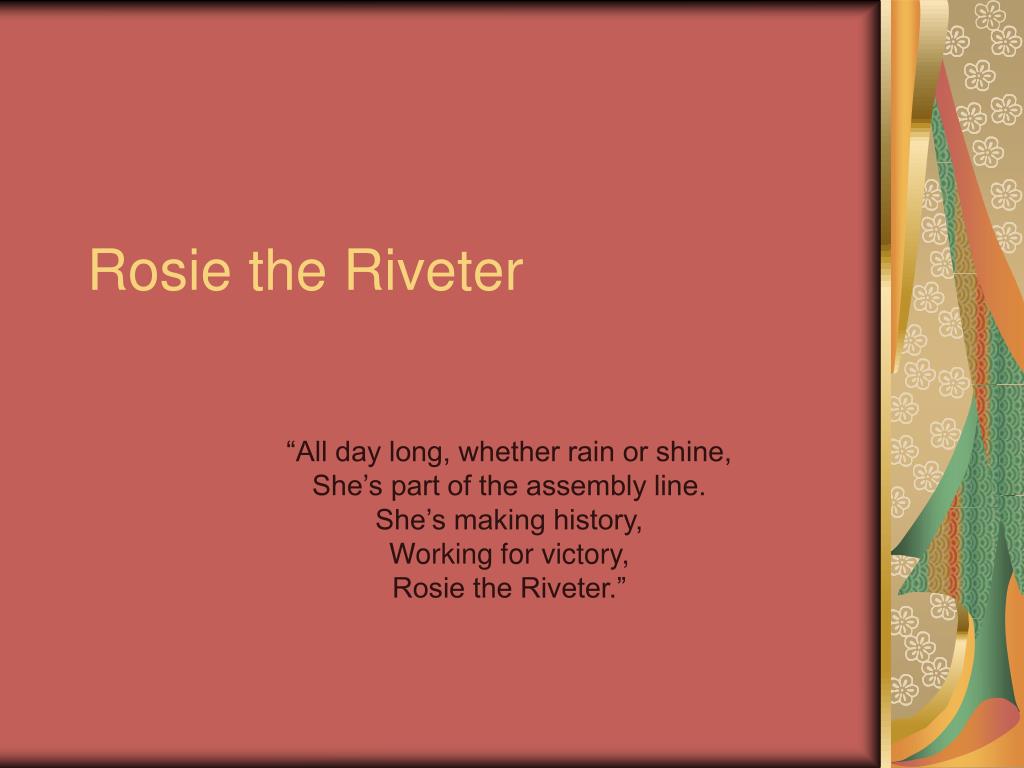 Rosie the Riveter

“All day long, whether rain or shine,
She’s part of the assembly line.
She’s making history,
Working for victory,
Rosie the Riveter.”